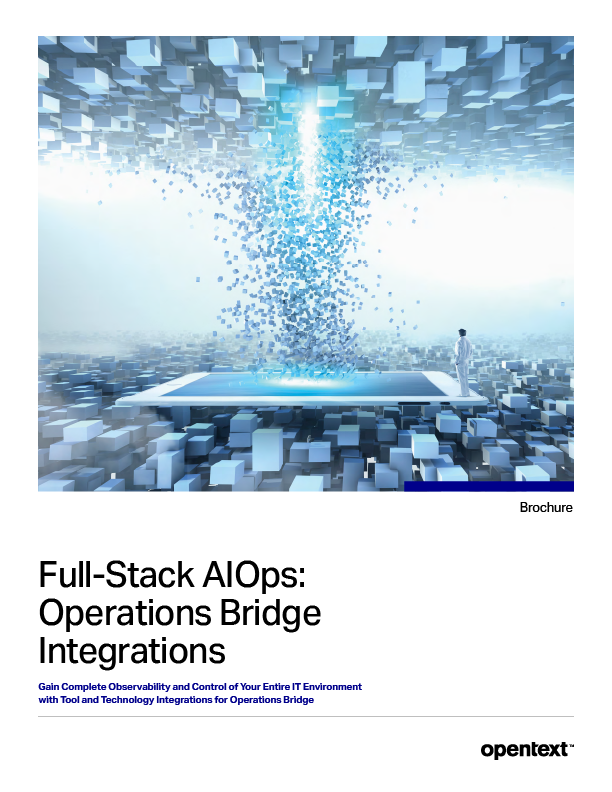 Brochure

Full-Stack AIOps: Operations Bridge Integrations

Gain Complete Observability and Control of Your Entire IT Environment with Tool and Technology Integrations for Operations Bridge

opentext™